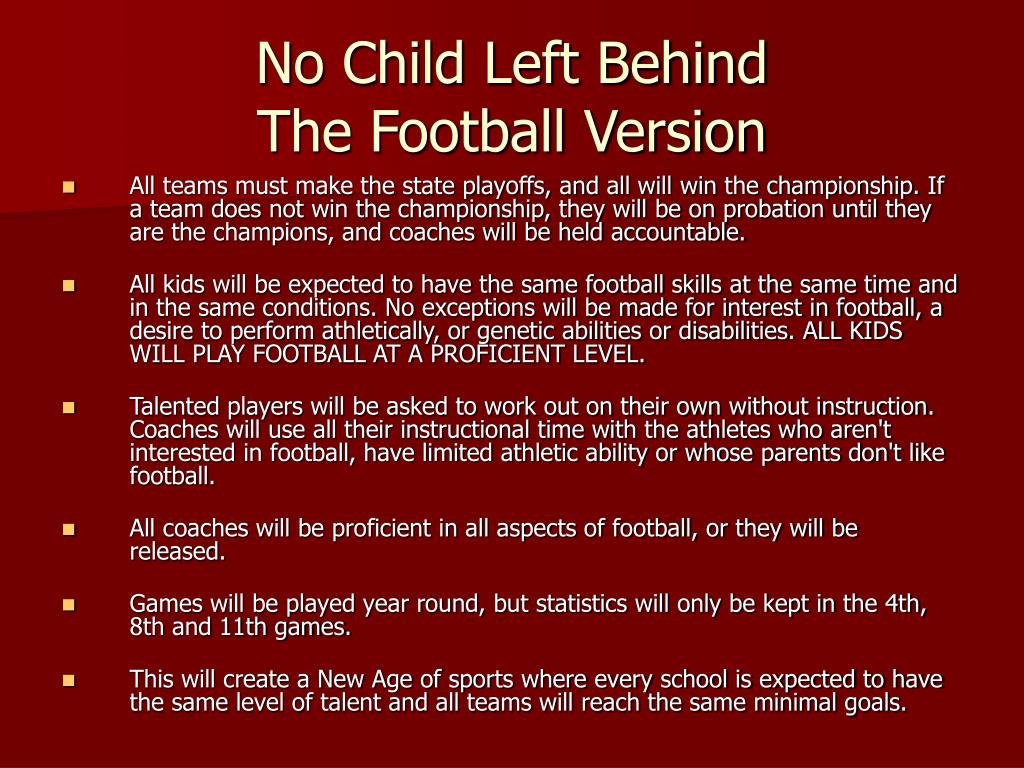 No Child Left Behind
The Football Version

- All teams must make the state playoffs, and all will win the championship. If a team does not win the championship, they will be on probation until they are the champions, and coaches will be held accountable.

- All kids will be expected to have the same football skills at the same time and in the same conditions. No exceptions will be made for interest in football, a desire to perform athletically, or genetic abilities or disabilities. ALL KIDS WILL PLAY FOOTBALL AT A PROFICIENT LEVEL.

- Talented players will be asked to work out on their own without instruction. Coaches will use all their instructional time with the athletes who aren't interested in football, have limited athletic ability or whose parents don't like football.

- All coaches will be proficient in all aspects of football, or they will be released.

- Games will be played year round, but statistics will only be kept in the 4th, 8th and 11th games.

- This will create a New Age of sports where every school is expected to have the same level of talent and all teams will reach the same minimal goals.